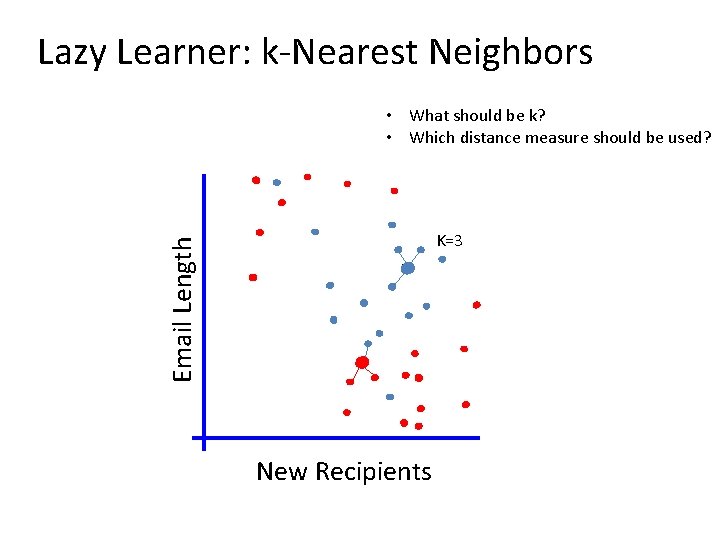 Lazy Learner: k-Nearest Neighbors

• What should be k?
• Which distance measure should be used?

K=3

Email Length

New Recipients